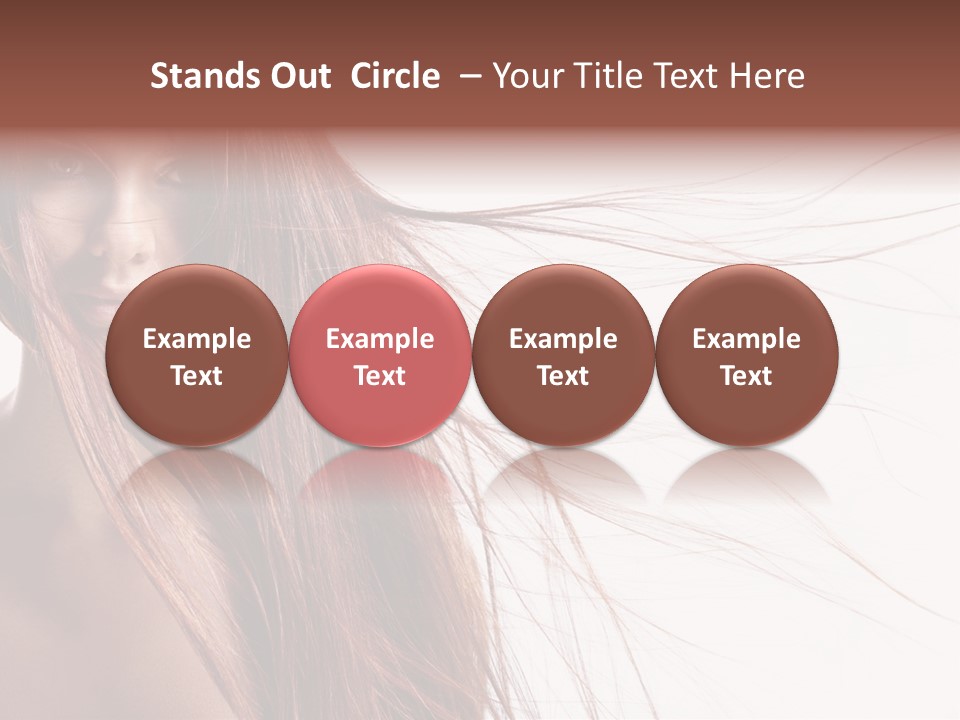 Stands Out Circle – Your Title Text Here

Example Text

Example Text

Example Text

Example Text